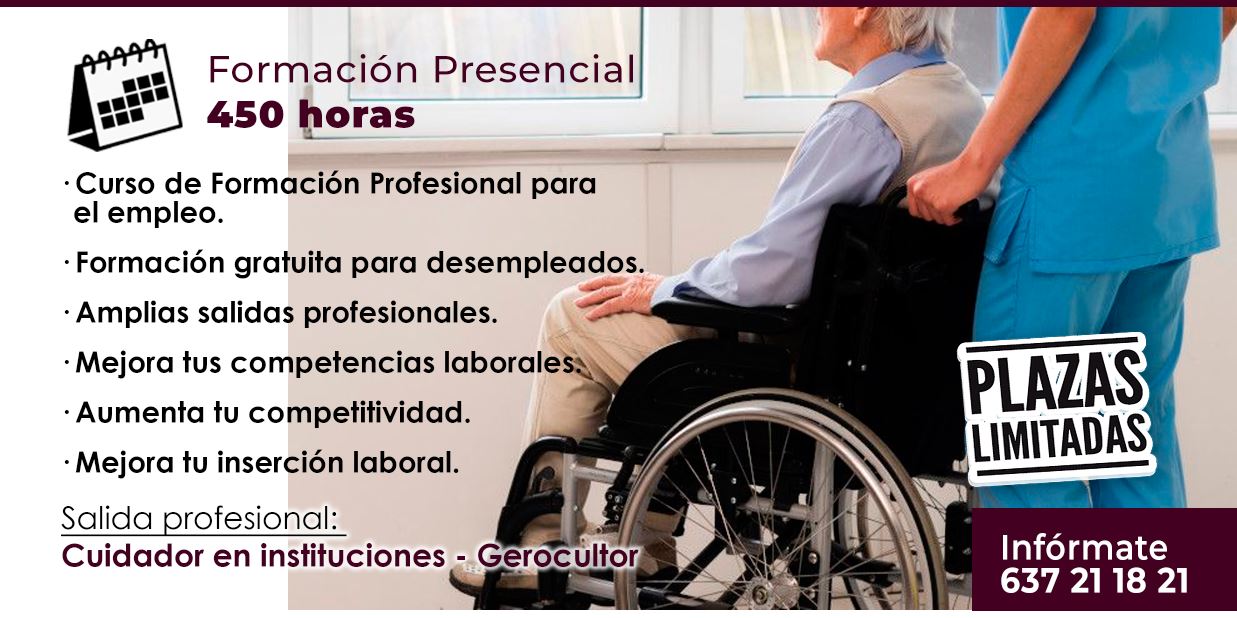 Formación Presencial
450 horas

· Curso de Formación Profesional para el empleo.

· Formación gratuita para desempleados.

· Amplias salidas profesionales.

· Mejora tus competencias laborales.

· Aumenta tu competitividad.

· Mejora tu inserción laboral.

Salida profesional:
Cuidador en instituciones - Gerocultor

PLAZAS LIMITADAS

Infórmate
637 21 18 21